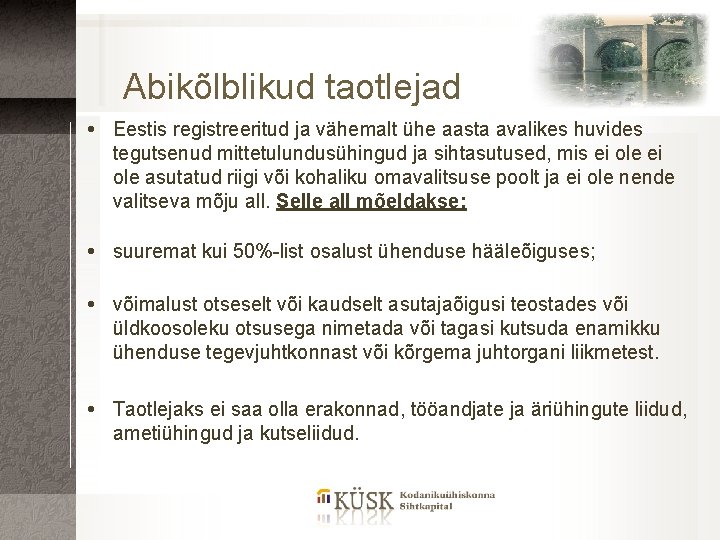 Abikõlblikud taotlejad

• Eestis registreeritud ja vähemalt ühe aasta avalikes huvides tegutsenud mittetulundusühingud ja sihtasutused, mis ei ole ei ole asutatud riigi või kohaliku omavalitsuse poolt ja ei ole nende valitseva mõju all. Selle all mõeldakse:

• suuremat kui 50%-list osalust ühenduse hääleõiguses;

• võimalust otseselt või kaudselt asutajaõigusi teostades või üldkoosoleku otsusega nimetada või tagasi kutsuda enamikku ühenduse tegevjuhtkonnast või kõrgema juhtorgani liikmetest.

• Taotlejaks ei saa olla erakonnad, tööandjate ja äriühingute liidud, ametiühingud ja kutseliidud.

KÜSK Kodanikuühiskonna Sihtkapital